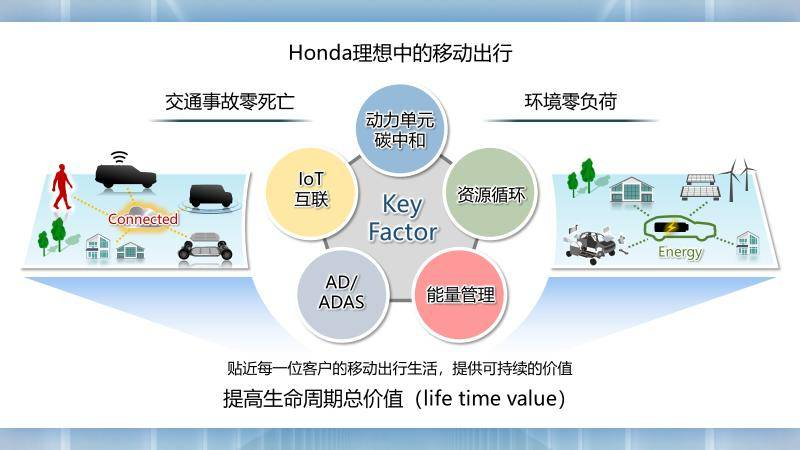 Honda理想中的移动出行

交通事故零死亡

环境零负荷

Connected

动力单元
碳中和

IoT
互联

资源循环

Key
Factor

AD/
ADAS

能量管理

Energy

贴近每一位客户的移动出行生活，提供可持续的价值

提高生命周期总价值（life time value）